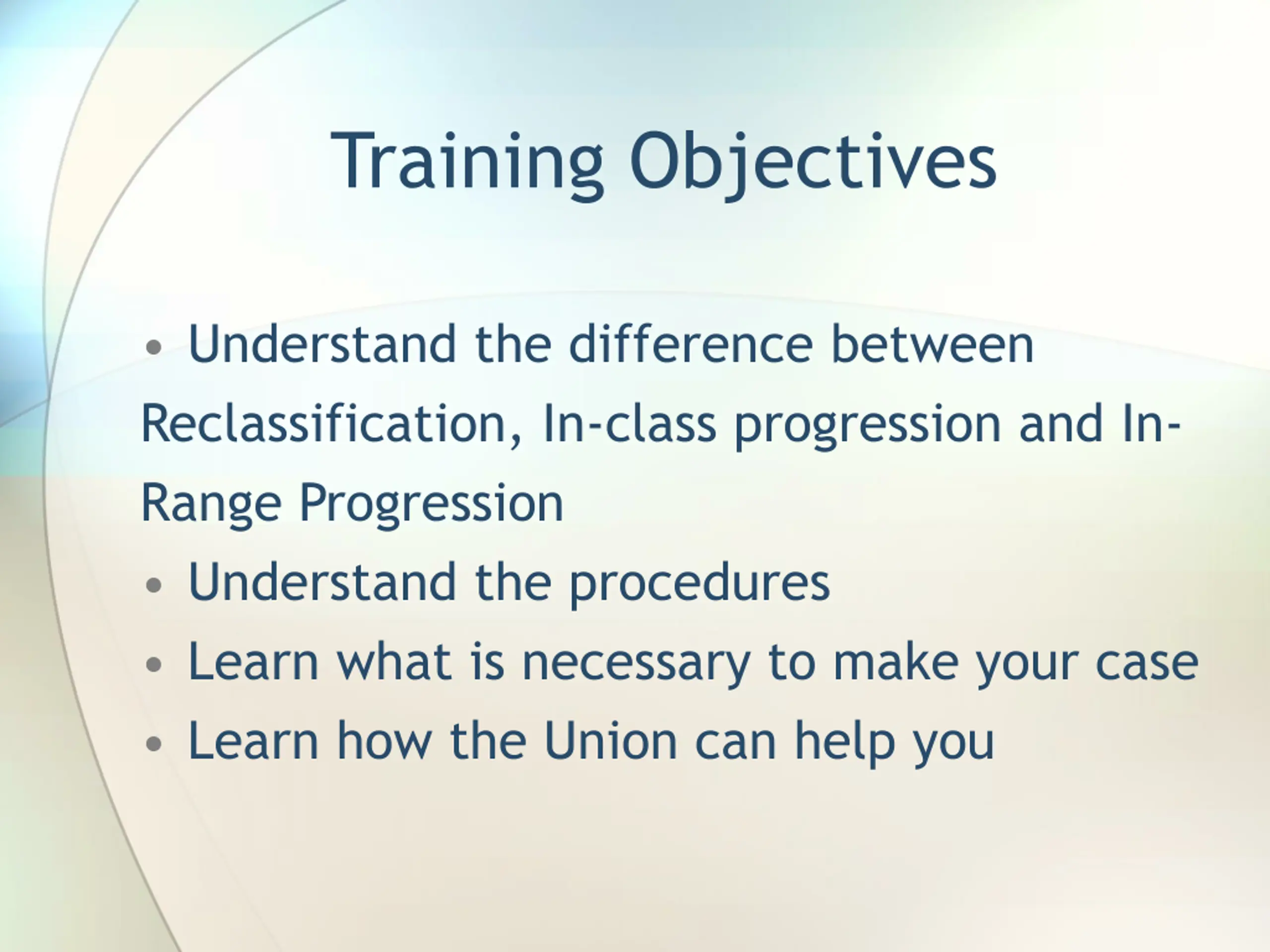 Training Objectives

• Understand the difference between Reclassification, In-class progression and In-Range Progression
• Understand the procedures
• Learn what is necessary to make your case
• Learn how the Union can help you